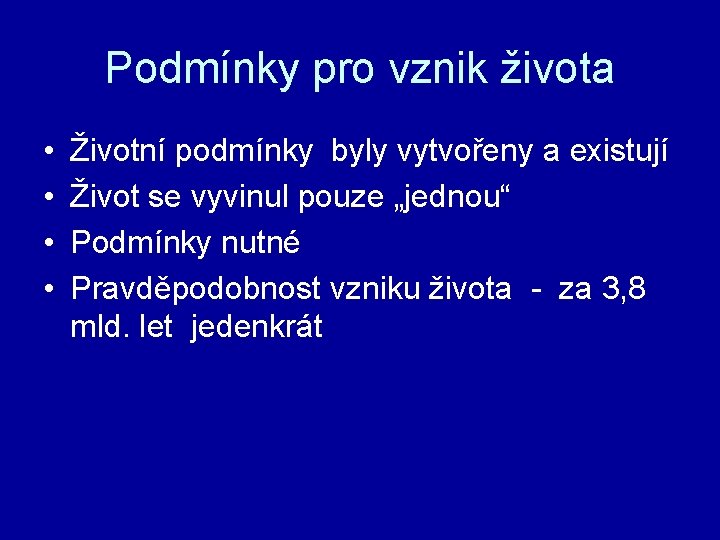 Podmínky pro vznik života

• Životní podmínky byly vytvořeny a existují
• Život se vyvinul pouze „jednou“
• Podmínky nutné
• Pravděpodobnost vzniku života - za 3,8 mld. let jedenkrát